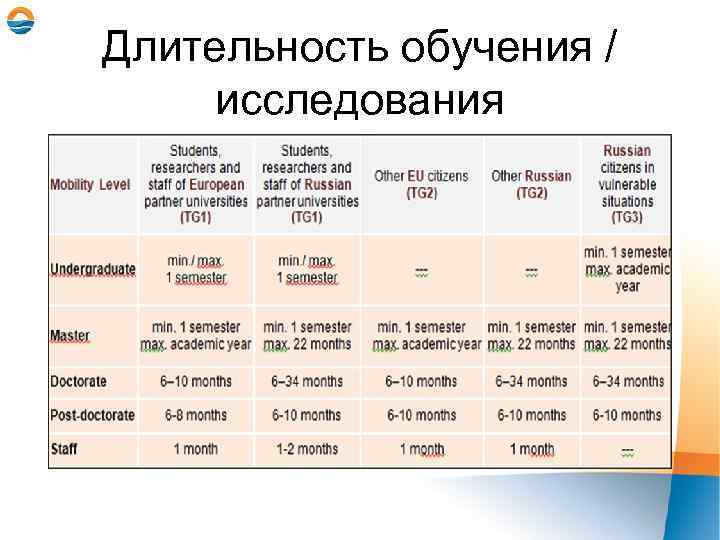 Длительность обучения / исследования

| Mobility Level | Students, researchers and staff of European partner universities (TG1) | Students, researchers and staff of Russian partner universities (TG1) | Other EU citizens (TG2) | Other Russian (TG2) | Russian citizens in vulnerable situations (TG3) |
|---|---|---|---|---|---|
| Undergraduate | min./ max. 1 semester | min./ max. 1 semester | --- | --- | min. 1 semester max. academic year |
| Master | min. 1 semester max. academic year | min. 1 semester max. 22 months | min. 1 semester max. academic year | min. 1 semester max. 22 months | min. 1 semester max. 22 months |
| Doctorate | 6–10 months | 6–34 months | 6–10 months | 6–34 months | 6–34 months |
| Post-doctorate | 6-8 months | 6-10 months | 6-10 months | 6-10 months | 6-10 months |
| Staff | 1 month | 1-2 months | 1 month | 1 month | --- |